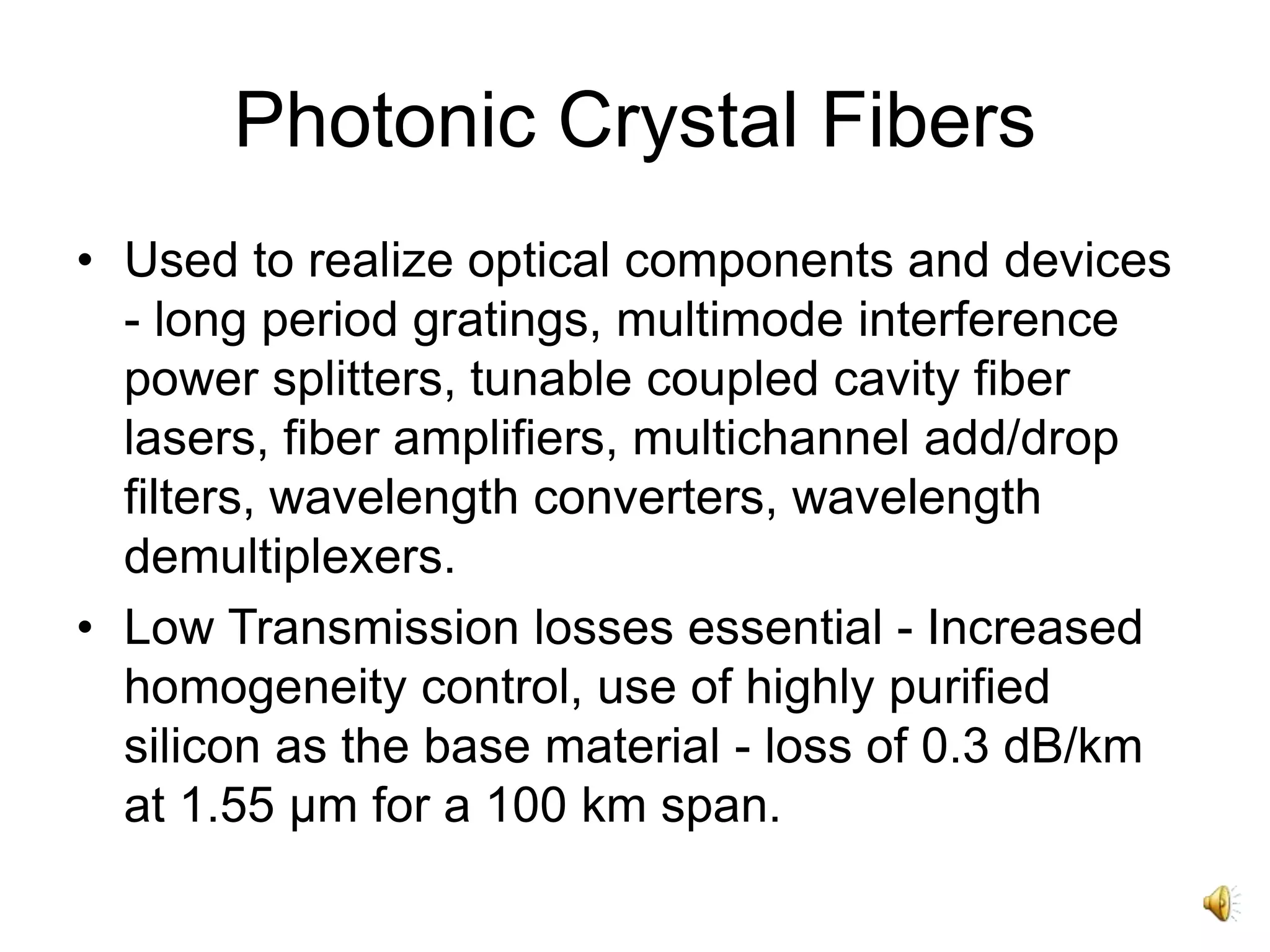 Photonic Crystal Fibers

• Used to realize optical components and devices - long period gratings, multimode interference power splitters, tunable coupled cavity fiber lasers, fiber amplifiers, multichannel add/drop filters, wavelength converters, wavelength demultiplexers.
• Low Transmission losses essential - Increased homogeneity control, use of highly purified silicon as the base material - loss of 0.3 dB/km at 1.55 μm for a 100 km span.